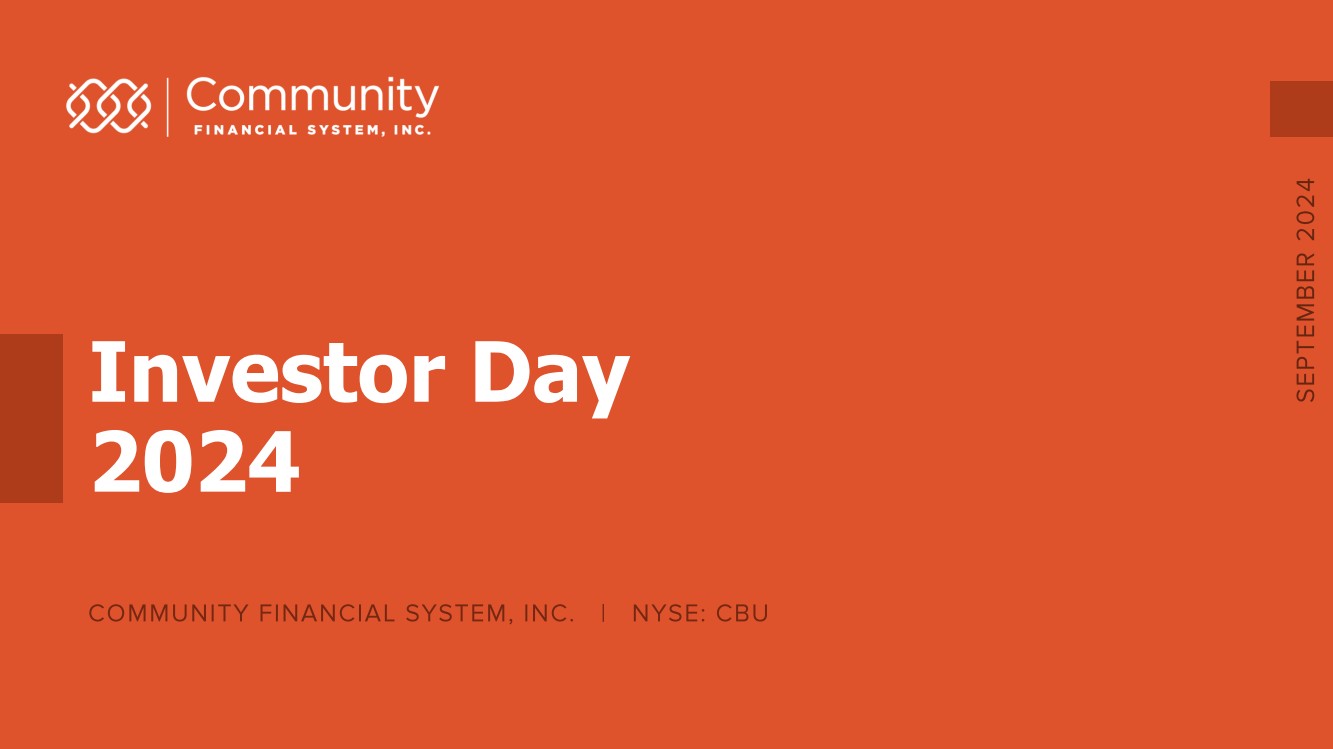 Community
FINANCIAL SYSTEM, INC.

SEPTEMBER 2024

Investor Day
2024

COMMUNITY FINANCIAL SYSTEM, INC. | NYSE: CBU